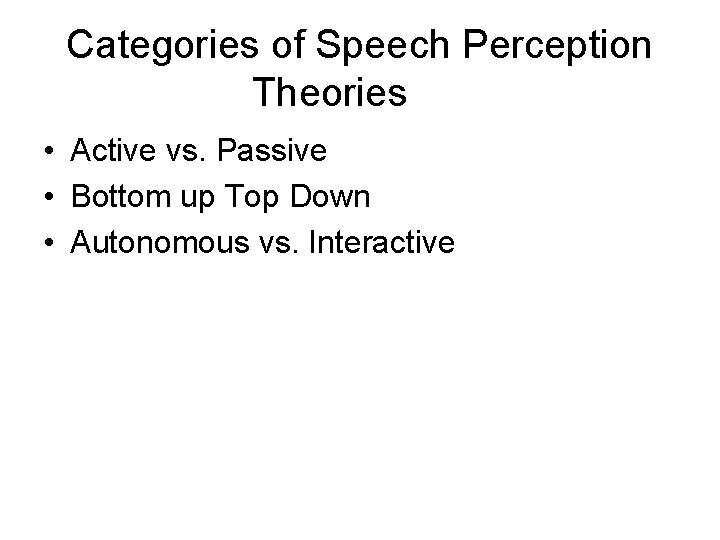 Categories of Speech Perception Theories

• Active vs. Passive
• Bottom up Top Down
• Autonomous vs. Interactive